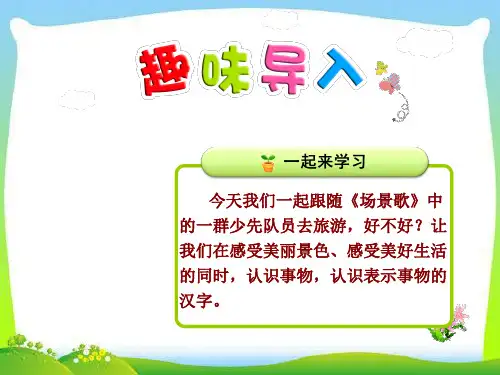 趣味导入

一起来学习

今天我们一起跟随《场景歌》中的一群少先队员去旅游，好不好？让我们在感受美丽景色、感受美好生活的同时，认识事物，认识表示事物的汉字。